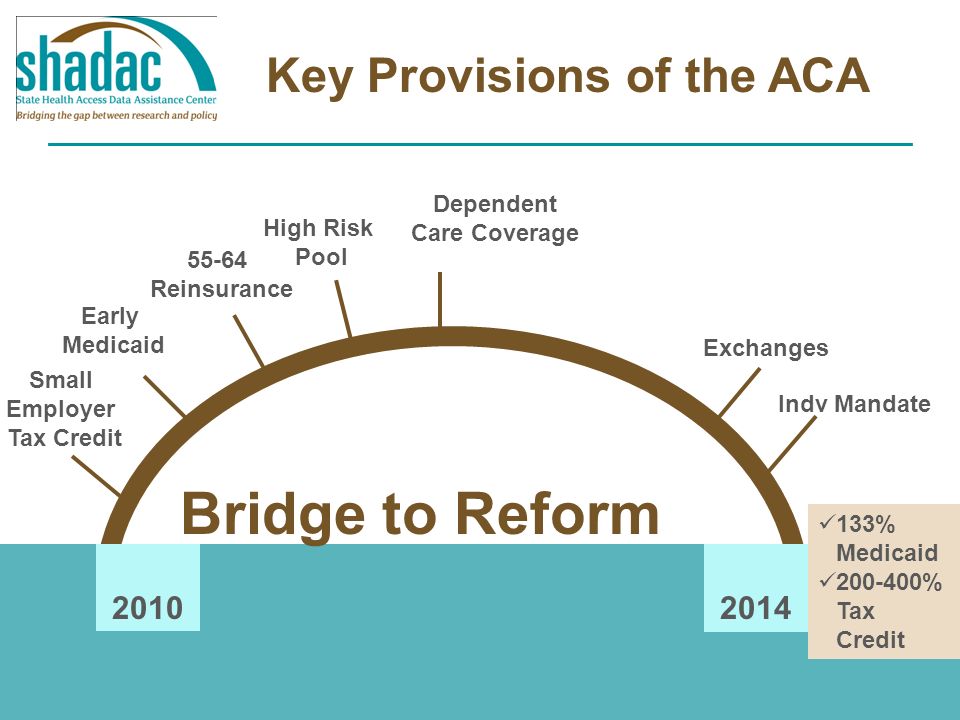 shadac
State Health Access Data Assistance Center
Bridging the gap between research and policy

Key Provisions of the ACA

Small Employer Tax Credit

Early Medicaid

55-64 Reinsurance

High Risk Pool

Dependent Care Coverage

Exchanges

Indv Mandate

Bridge to Reform

2010

2014

✓133% Medicaid
✓200-400% Tax Credit